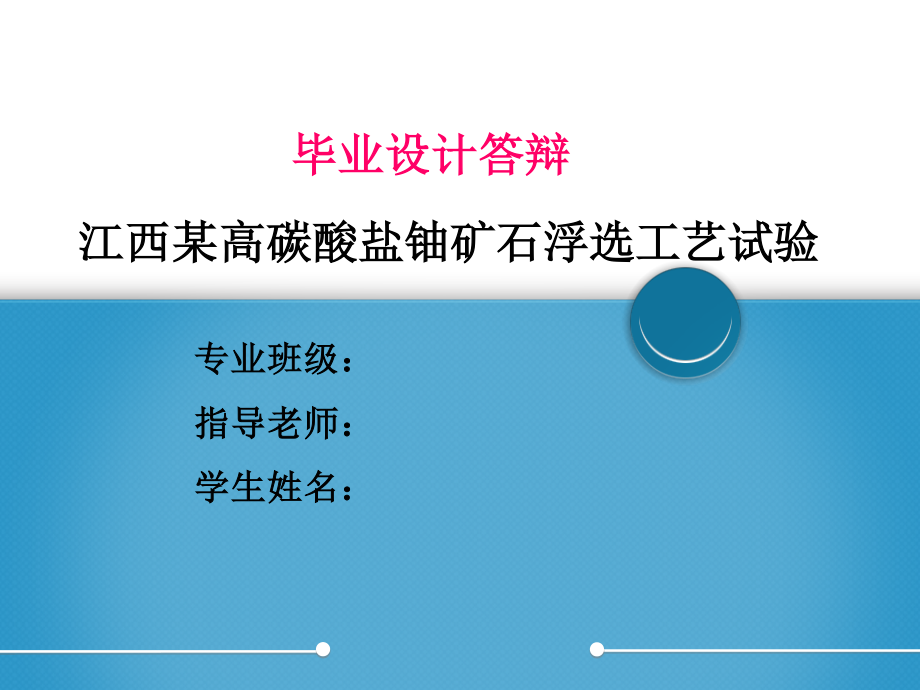 毕业设计答辩

江西某高碳酸盐铀矿石浮选工艺试验

专业班级：

指导老师：

学生姓名：